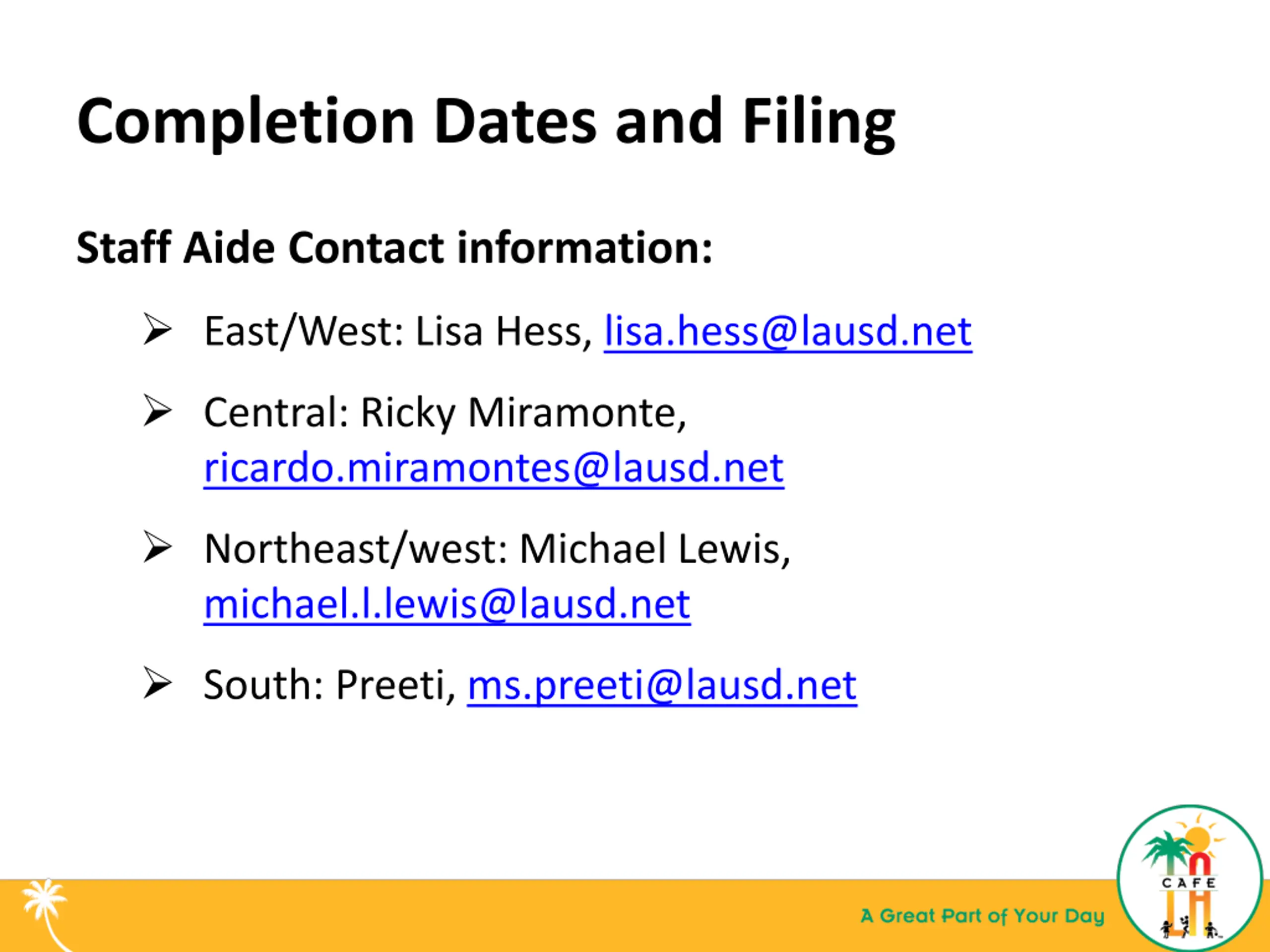 Completion Dates and Filing

Staff Aide Contact information:

➢ East/West: Lisa Hess, lisa.hess@lausd.net

➢ Central: Ricky Miramonte, ricardo.miramontes@lausd.net

➢ Northeast/west: Michael Lewis, michael.l.lewis@lausd.net

➢ South: Preeti, ms.preeti@lausd.net

A Great Part of Your Day

CAFE LA